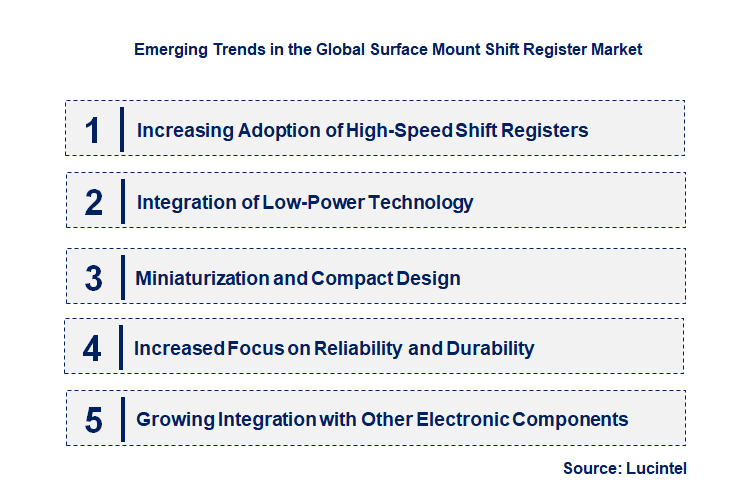 Emerging Trends in the Global Surface Mount Shift Register Market

1 Increasing Adoption of High-Speed Shift Registers

2 Integration of Low-Power Technology

3 Miniaturization and Compact Design

4 Increased Focus on Reliability and Durability

5 Growing Integration with Other Electronic Components

Source: Lucintel